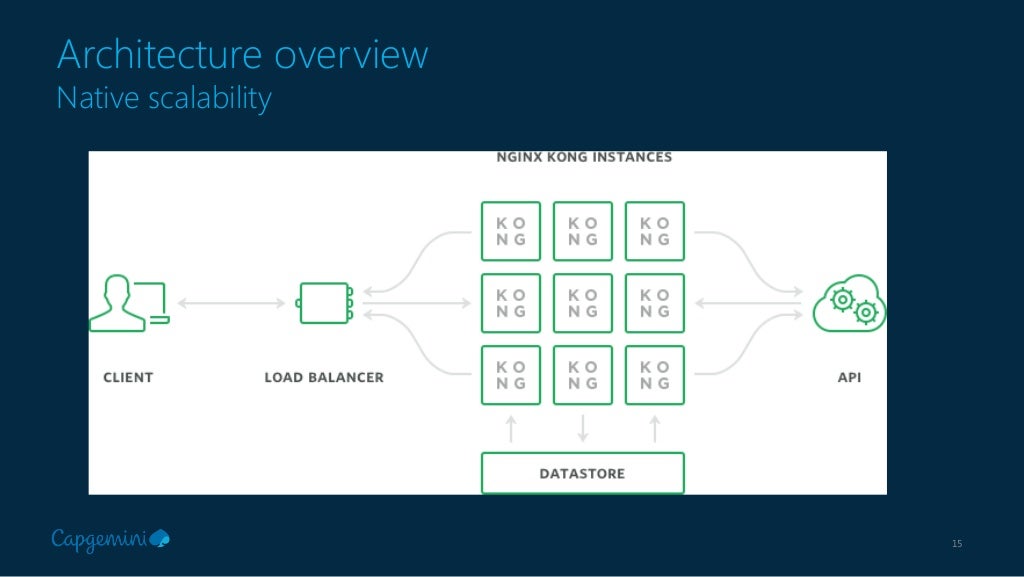 Architecture overview
Native scalability

NGINX KONG INSTANCES

KO NG

KO NG

KO NG

KO NG

KO NG

KO NG

KO NG

KO NG

KO NG

CLIENT

LOAD BALANCER

API

DATASTORE

Capgemini

15